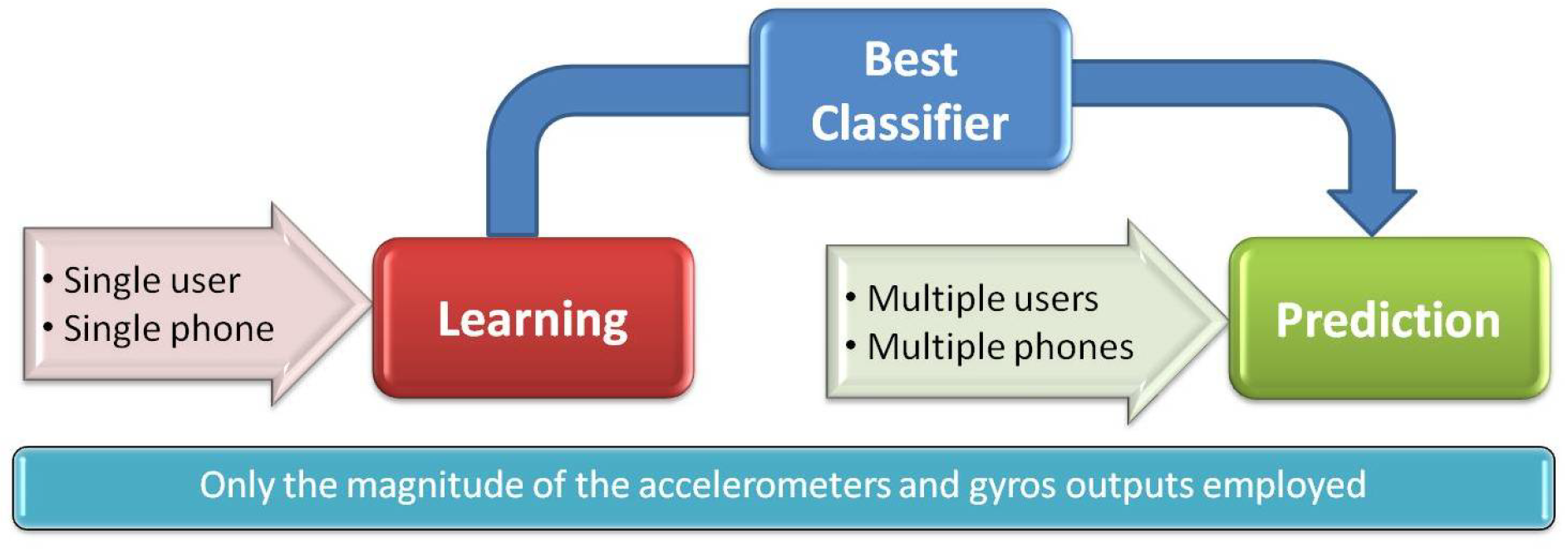 Best Classifier

• Single user
• Single phone

Learning

• Multiple users
• Multiple phones

Prediction

Only the magnitude of the accelerometers and gyros outputs employed